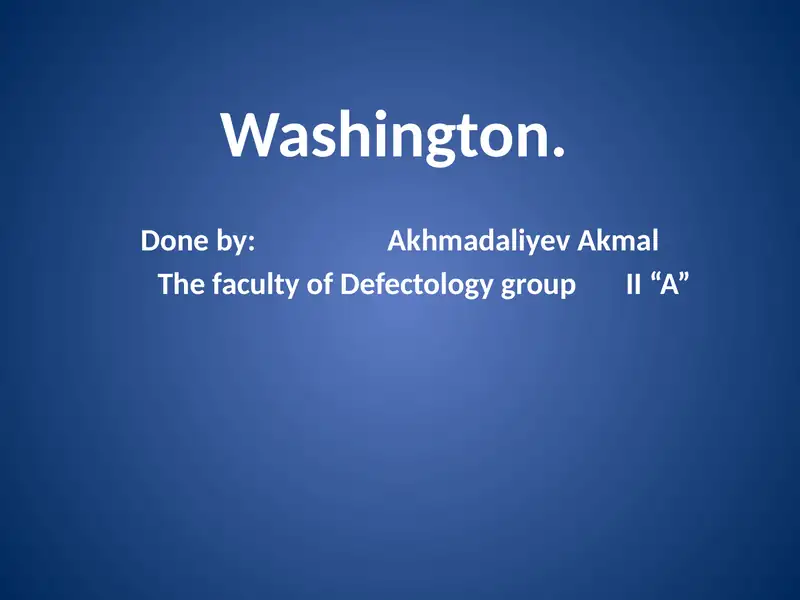 Washington.

Done by: Akhmadaliyev Akmal
The faculty of Defectology group II “A”